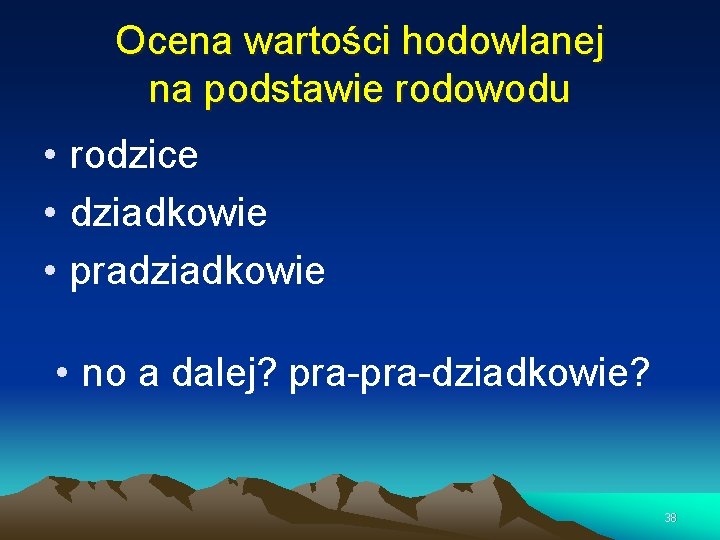 Ocena wartości hodowlanej na podstawie rodowodu

• rodzice
• dziadkowie
• pradziadkowie

• no a dalej? pra-pra-dziadkowie?

38